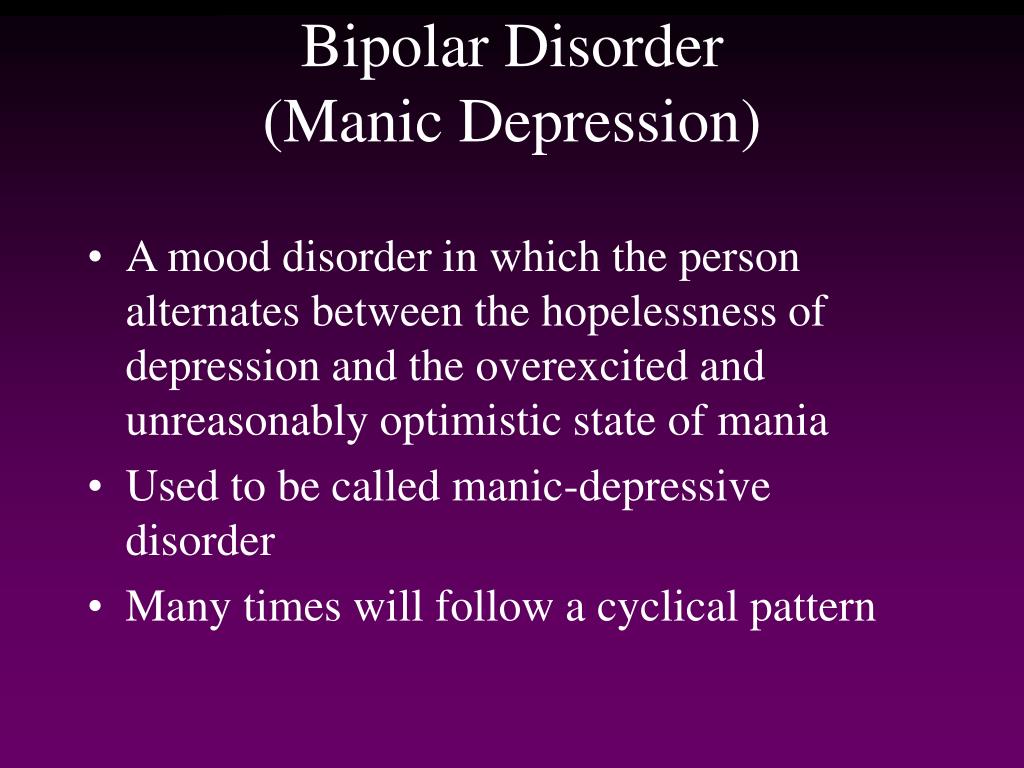 Bipolar Disorder
(Manic Depression)

• A mood disorder in which the person alternates between the hopelessness of depression and the overexcited and unreasonably optimistic state of mania
• Used to be called manic-depressive disorder
• Many times will follow a cyclical pattern